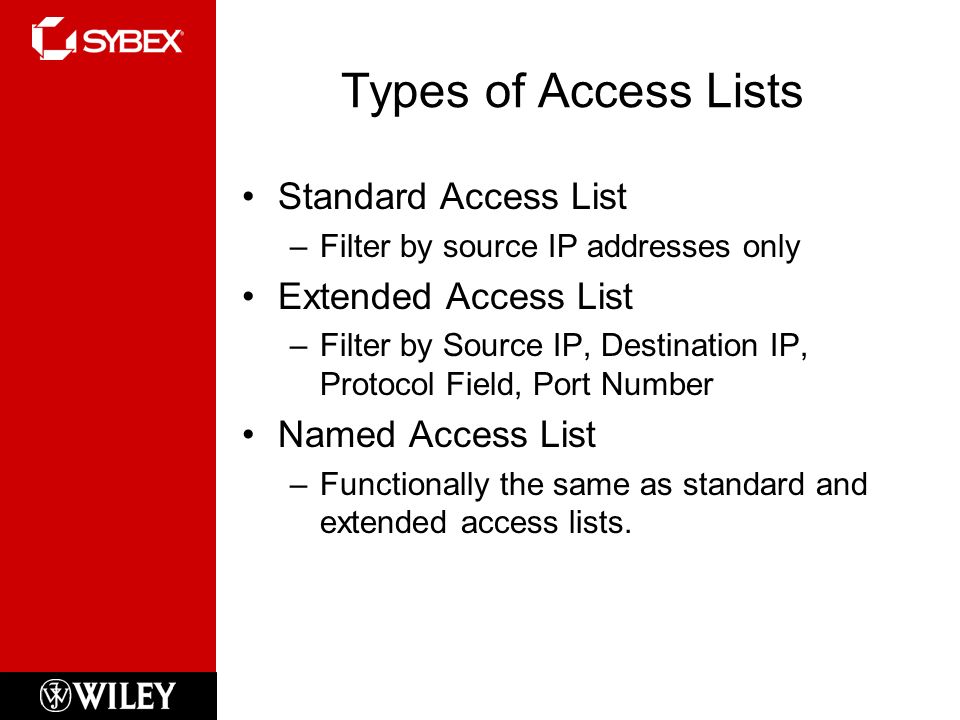 SYBEX

Types of Access Lists

• Standard Access List
– Filter by source IP addresses only
• Extended Access List
– Filter by Source IP, Destination IP, Protocol Field, Port Number
• Named Access List
– Functionally the same as standard and extended access lists.

WILEY